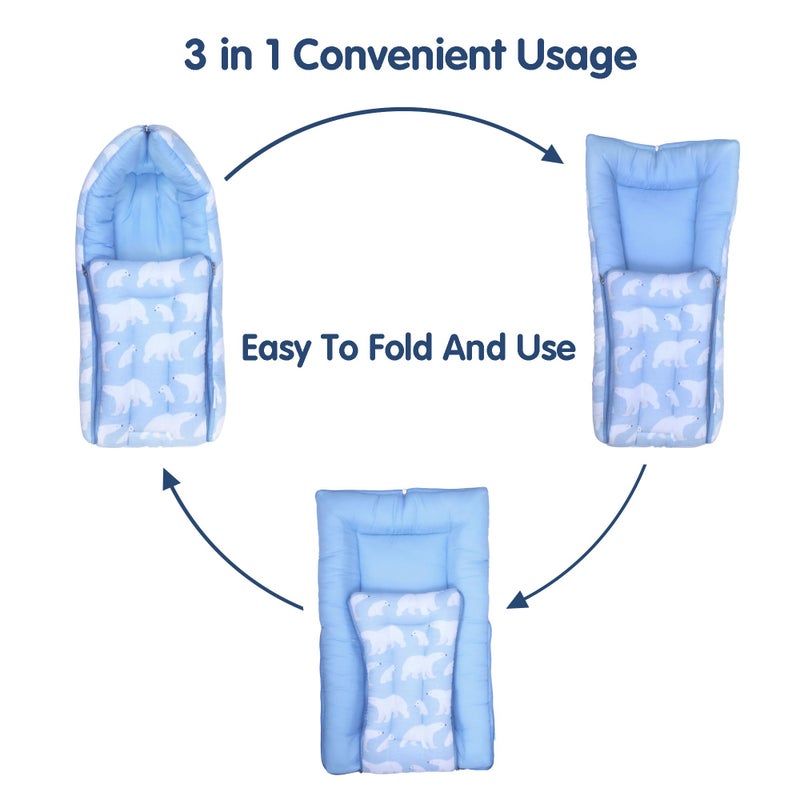 3 in 1 Convenient Usage

Easy To Fold And Use